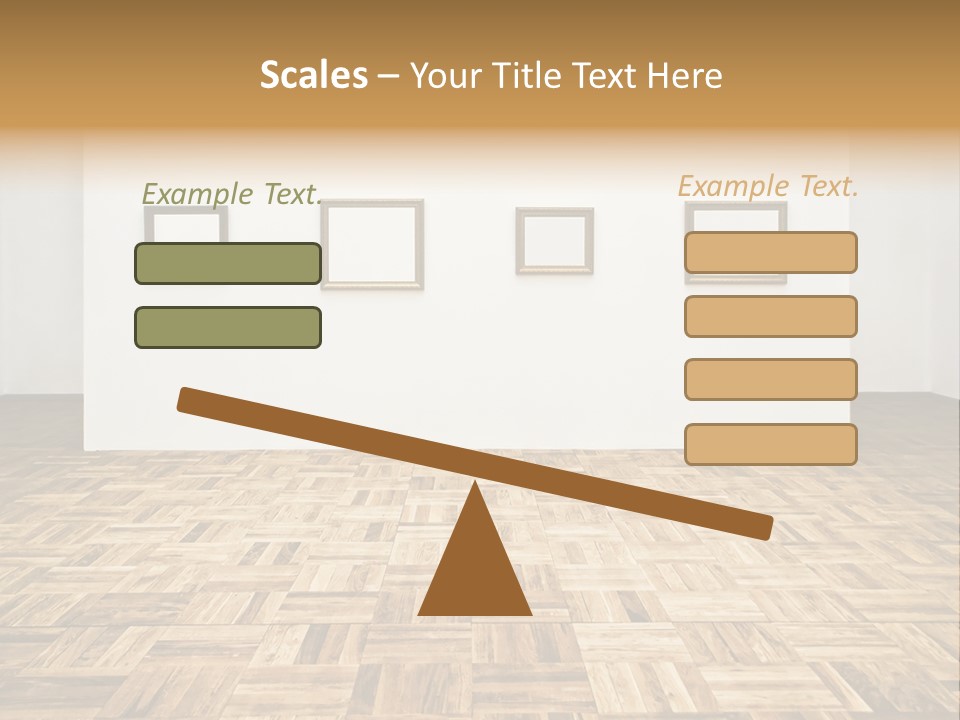 Scales – Your Title Text Here

Example Text.

Example Text.